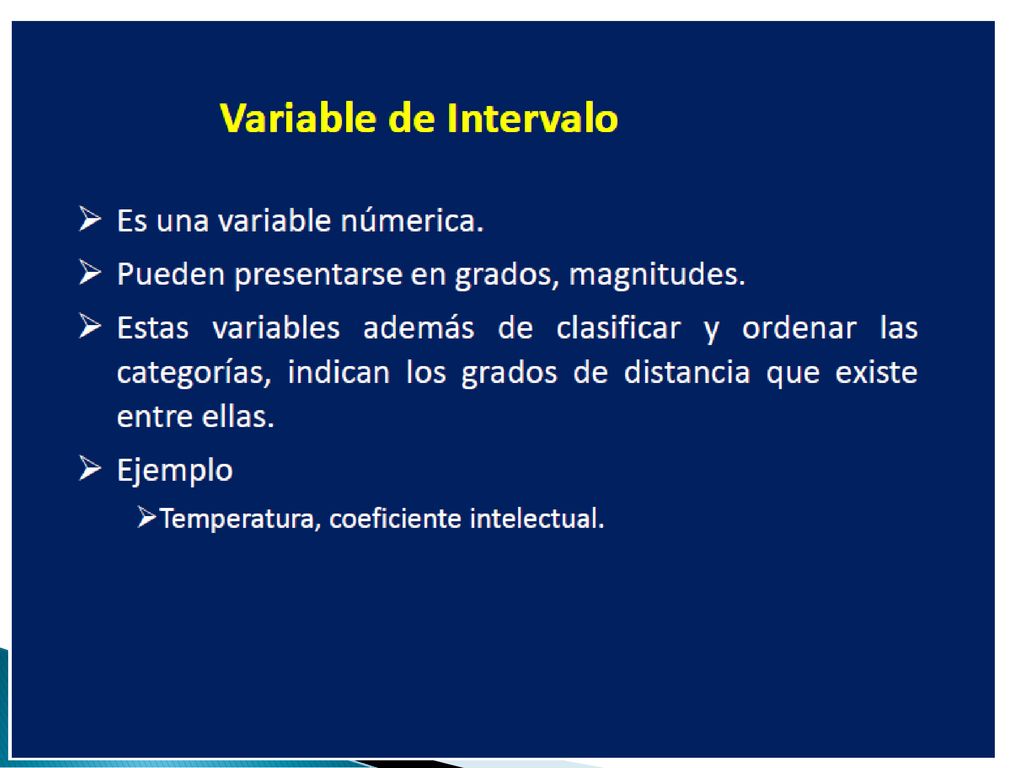 Variable de Intervalo

➢ Es una variable númerica.

➢ Pueden presentarse en grados, magnitudes.

➢ Estas variables además de clasificar y ordenar las categorías, indican los grados de distancia que existe entre ellas.

➢ Ejemplo

➢Temperatura, coeficiente intelectual.